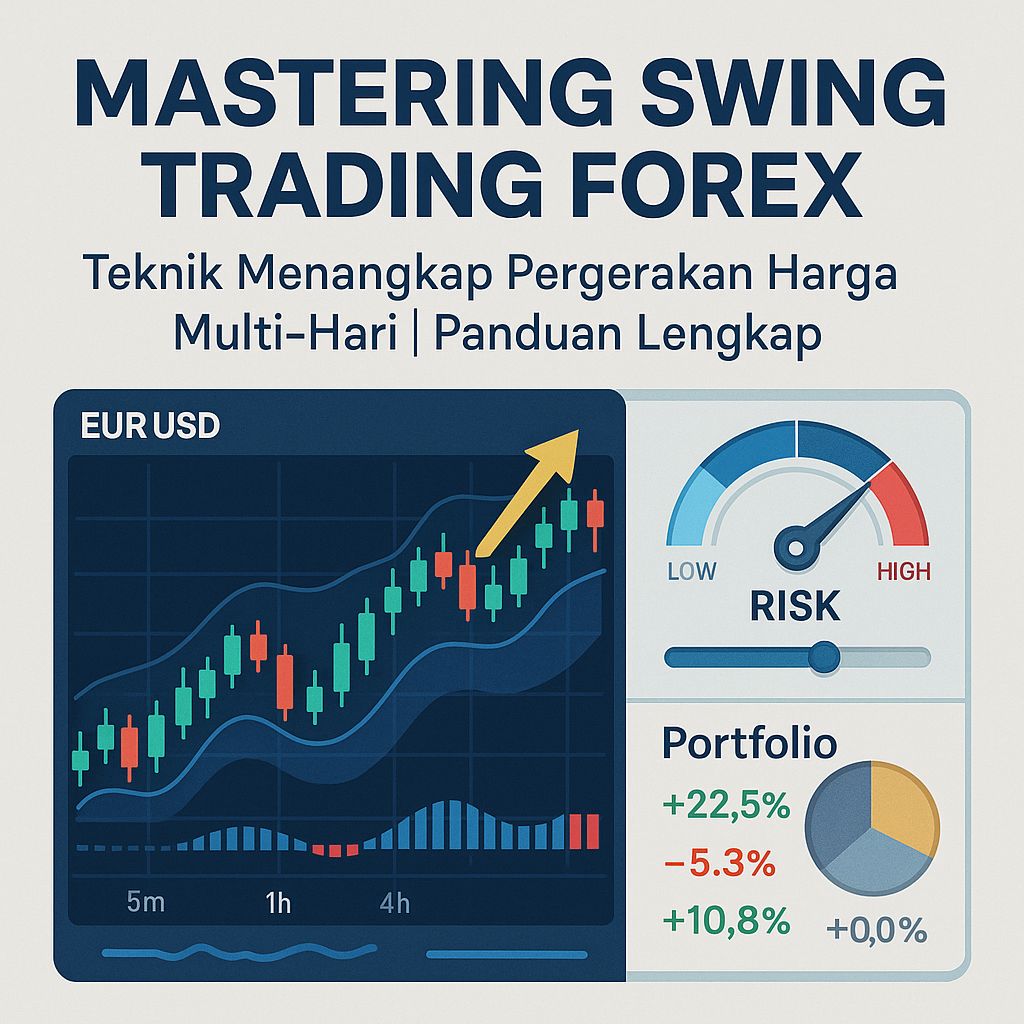 MASTERING SWING TRADING FOREX

Teknik Menangkap Pergerakan Harga Multi-Hari | Panduan Lengkap

EUR USD

5m
1h
4h

LOW
HIGH
RISK

Portfolio
+22,5%
−5.3%
+10,8%
+0,0%